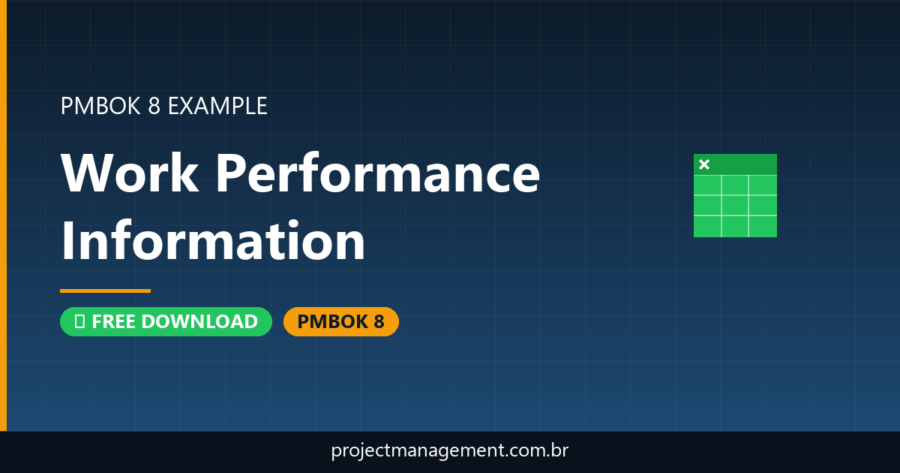 PMBOK 8 EXAMPLE

Work Performance Information

FREE DOWNLOAD

PMBOK 8

projectmanagement.com.br